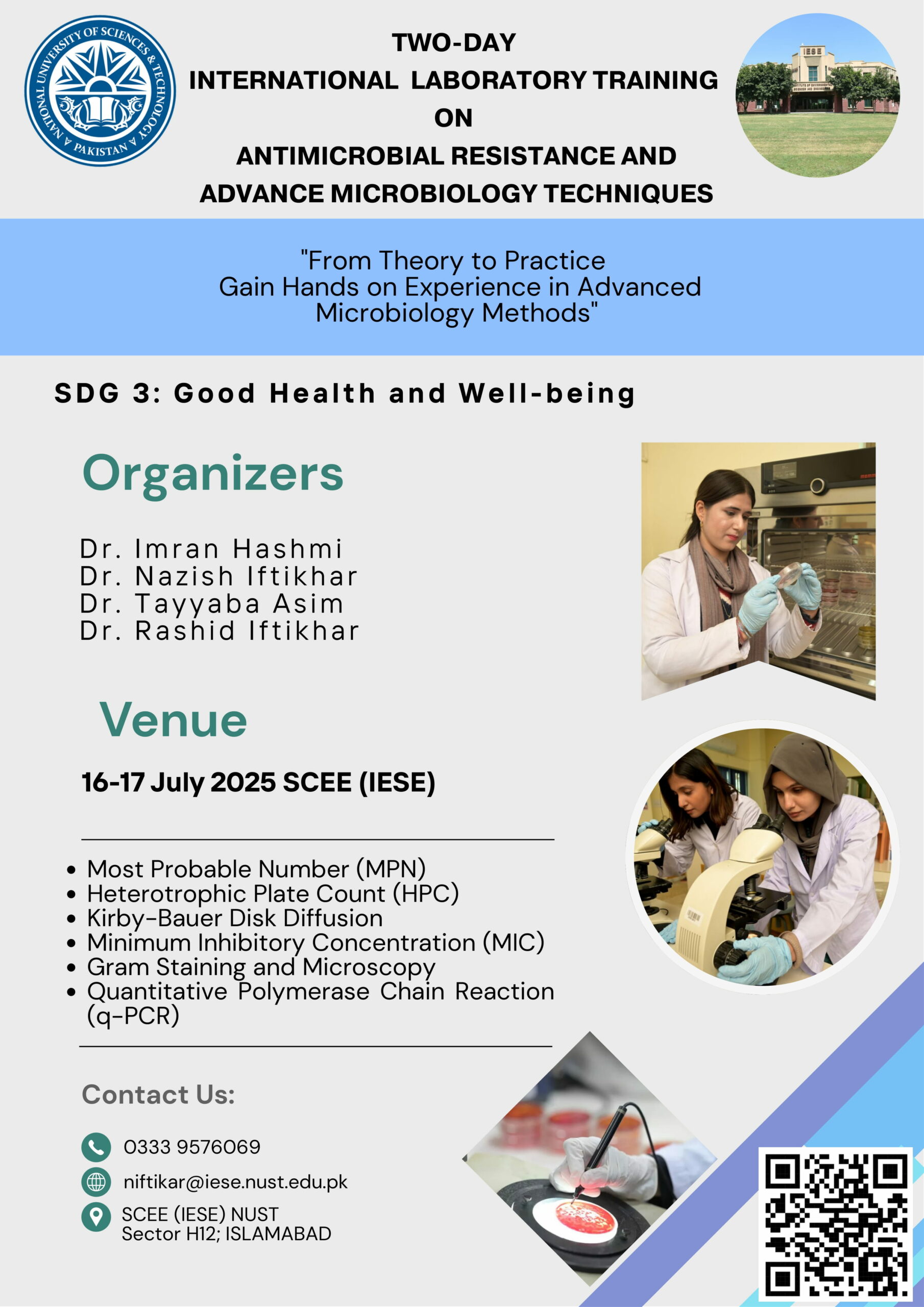 NATIONAL UNIVERSITY OF SCIENCES & TECHNOLOGY PAKISTAN

TWO-DAY
INTERNATIONAL LABORATORY TRAINING
ON
ANTIMICROBIAL RESISTANCE AND
ADVANCE MICROBIOLOGY TECHNIQUES

IESE

"From Theory to Practice
Gain Hands on Experience in Advanced Microbiology Methods"

SDG 3: Good Health and Well-being

Organizers

Dr. Imran Hashmi
Dr. Nazish Iftikhar
Dr. Tayyaba Asim
Dr. Rashid Iftikhar

Venue

16-17 July 2025 SCEE (IESE)

• Most Probable Number (MPN)
• Heterotrophic Plate Count (HPC)
• Kirby-Bauer Disk Diffusion
• Minimum Inhibitory Concentration (MIC)
• Gram Staining and Microscopy
• Quantitative Polymerase Chain Reaction (q-PCR)

Contact Us:

0333 9576069
niftikar@iese.nust.edu.pk
SCEE (IESE) NUST
Sector H12; ISLAMABAD